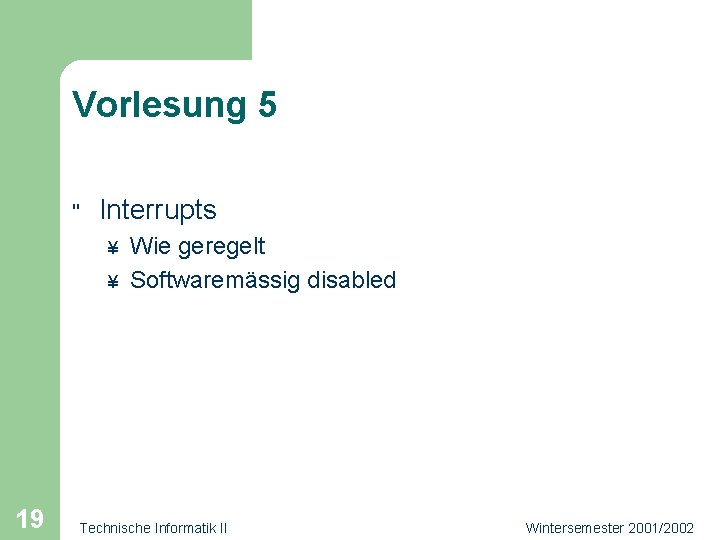 Vorlesung 5

" Interrupts
¥ Wie geregelt
¥ Softwaremässig disabled

19 Technische Informatik II Wintersemester 2001/2002